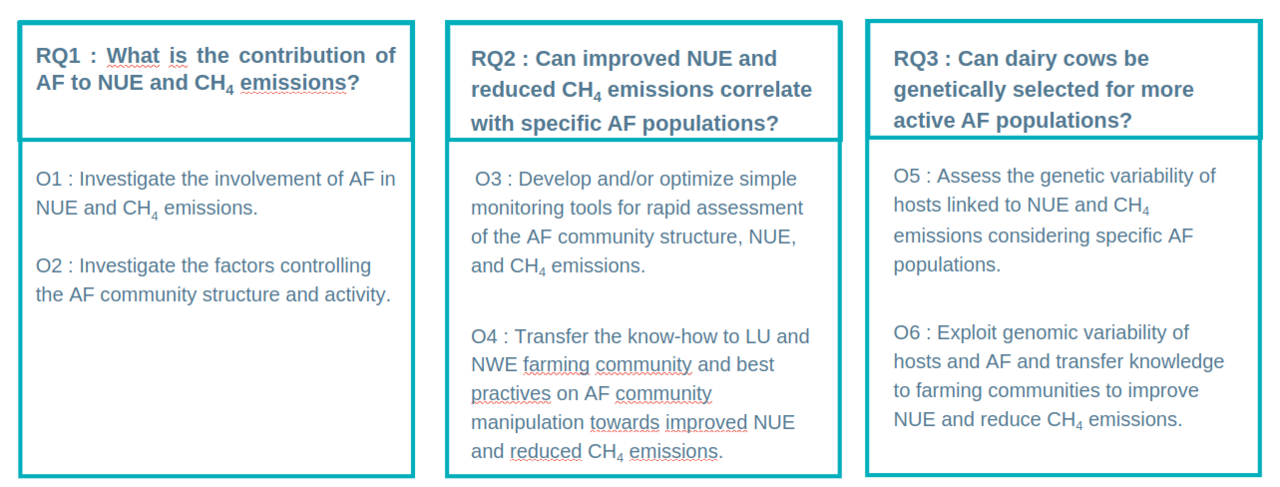 RQ1 : What is the contribution of AF to NUE and $CH_4$ emissions?

O1 : Investigate the involvement of AF in NUE and $CH_4$ emissions.

O2 : Investigate the factors controlling the AF community structure and activity.

RQ2 : Can improved NUE and reduced $CH_4$ emissions correlate with specific AF populations?

O3 : Develop and/or optimize simple monitoring tools for rapid assessment of the AF community structure, NUE, and $CH_4$ emissions.

O4 : Transfer the know-how to LU and NWE farming community and best practives on AF community manipulation towards improved NUE and reduced $CH_4$ emissions.

RQ3 : Can dairy cows be genetically selected for more active AF populations?

O5 : Assess the genetic variability of hosts linked to NUE and $CH_4$ emissions considering specific AF populations.

O6 : Exploit genomic variability of hosts and AF and transfer knowledge to farming communities to improve NUE and reduce $CH_4$ emissions.